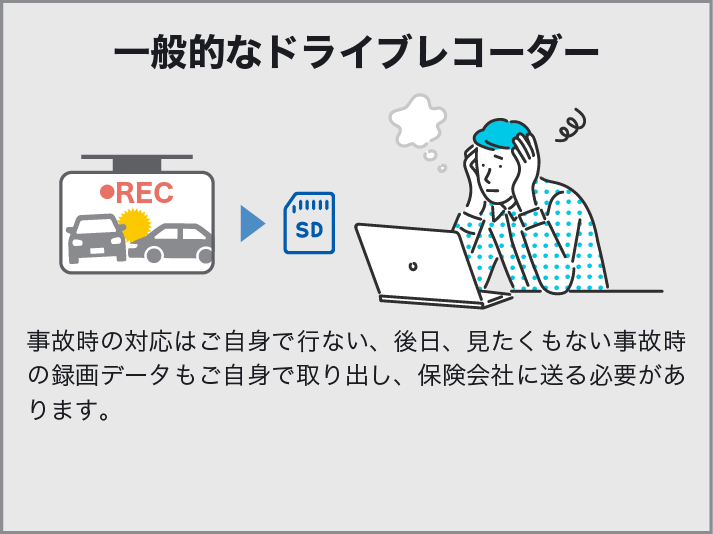 一般的なドライブレコーダー

●REC

SD

事故時の対応はご自身で行ない、後日、見たくもない事故時の録画データもご自身で取り出し、保険会社に送る必要があります。